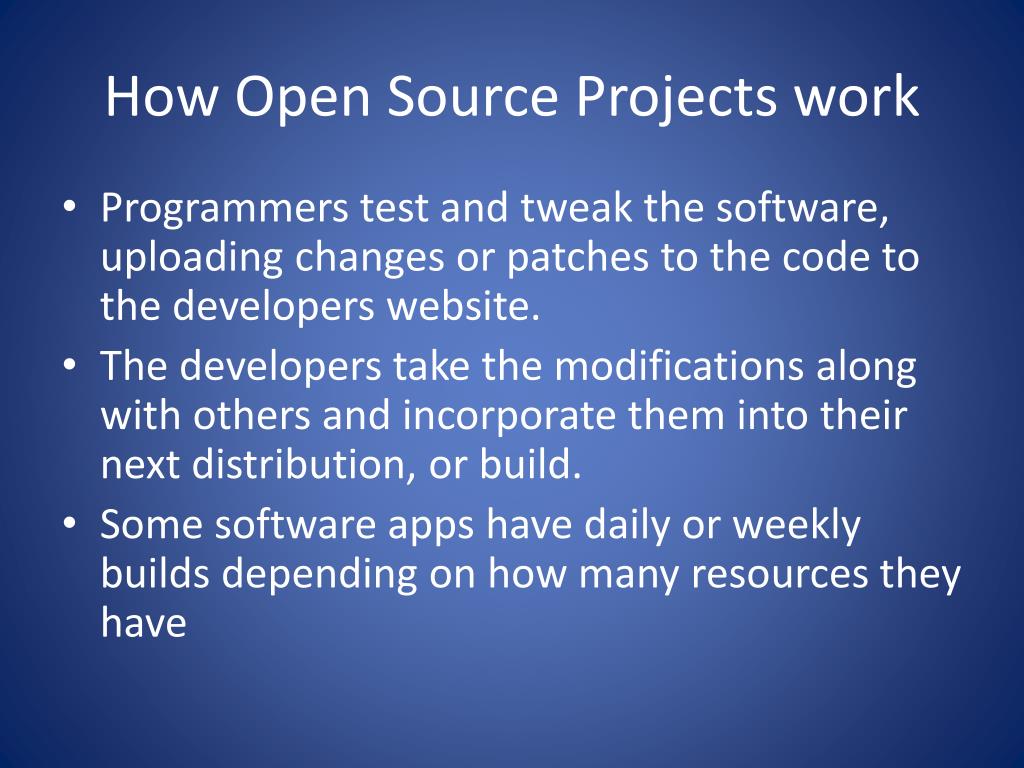 How Open Source Projects work

• Programmers test and tweak the software, uploading changes or patches to the code to the developers website.
• The developers take the modifications along with others and incorporate them into their next distribution, or build.
• Some software apps have daily or weekly builds depending on how many resources they have